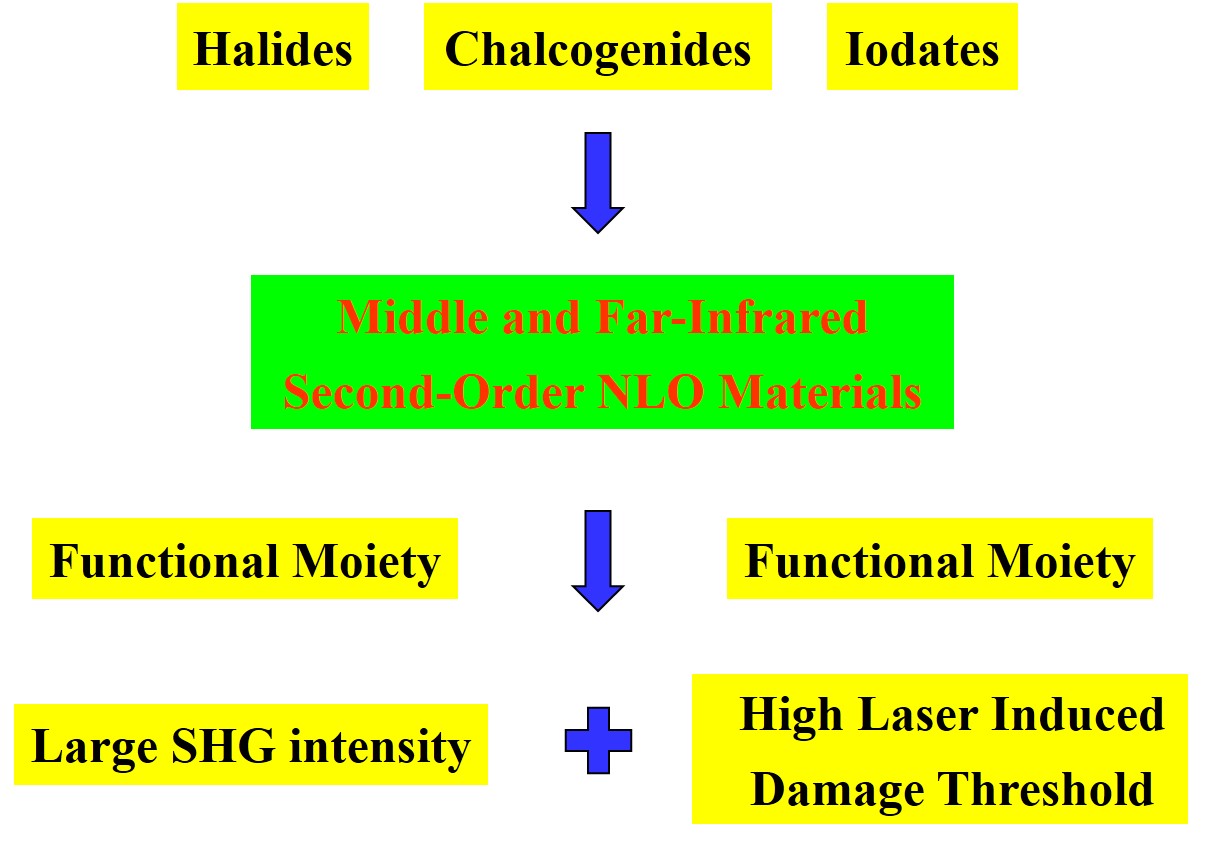 Halides

Chalcogenides

Iodates

Middle and Far-Infrared Second-Order NLO Materials

Functional Moiety

Functional Moiety

Large SHG intensity

High Laser Induced Damage Threshold